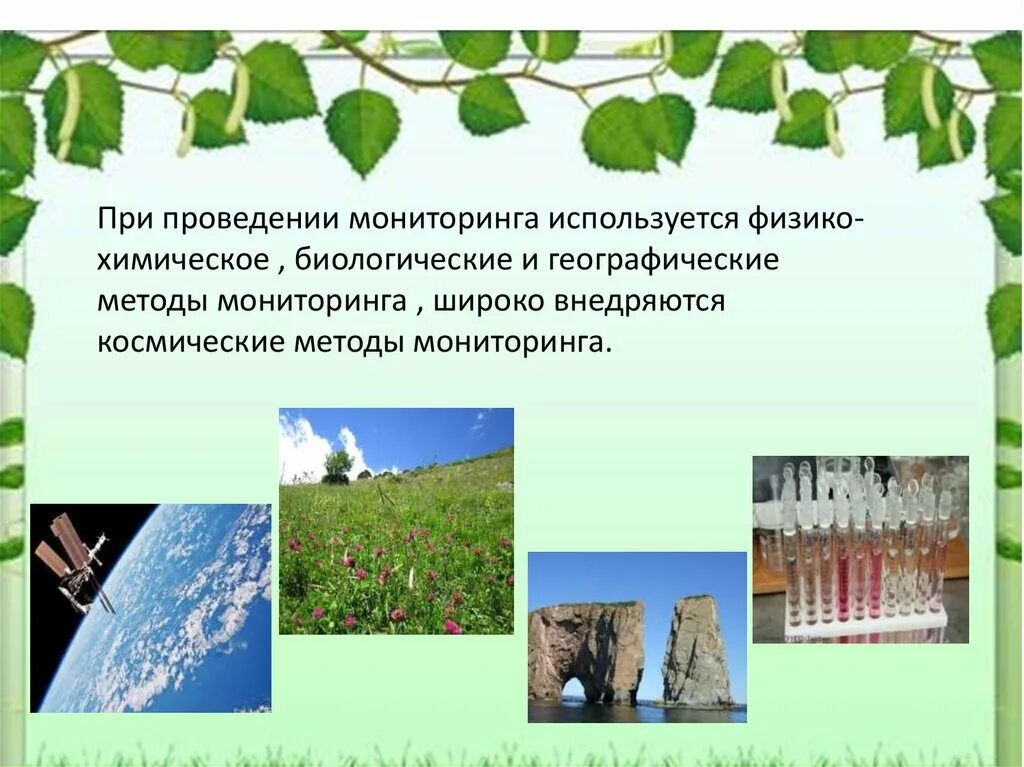 При проведении мониторинга используется физико-химическое , биологические и географические методы мониторинга , широко внедряются космические методы мониторинга.